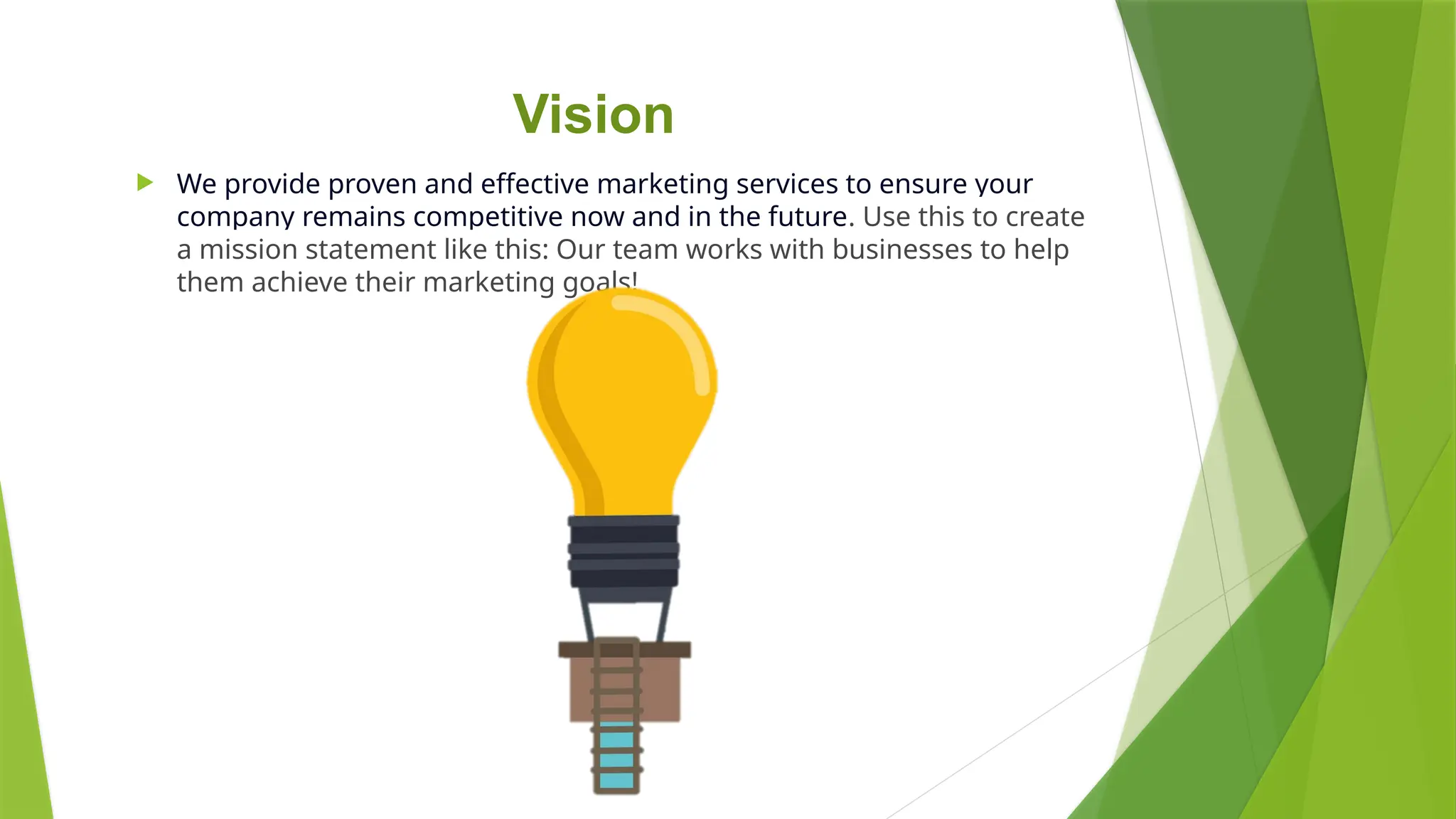 Vision

We provide proven and effective marketing services to ensure your company remains competitive now and in the future. Use this to create a mission statement like this: Our team works with businesses to help them achieve their marketing goals!